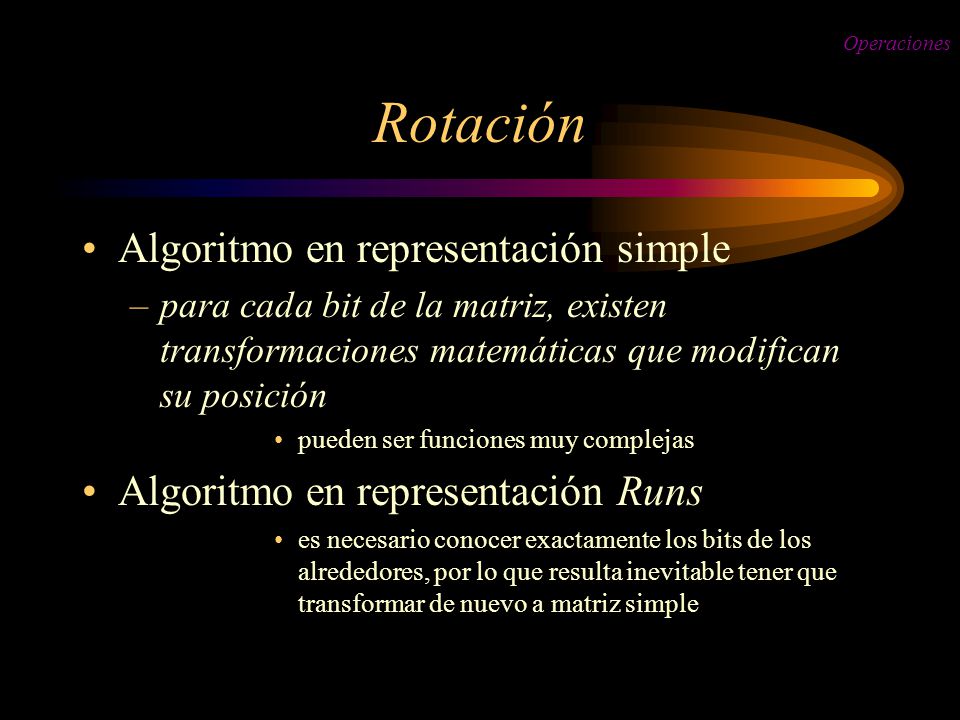 Operaciones

Rotación

• Algoritmo en representación simple

– para cada bit de la matriz, existen transformaciones matemáticas que modifican su posición

• pueden ser funciones muy complejas

• Algoritmo en representación Runs

• es necesario conocer exactamente los bits de los alrededores, por lo que resulta inevitable tener que transformar de nuevo a matriz simple